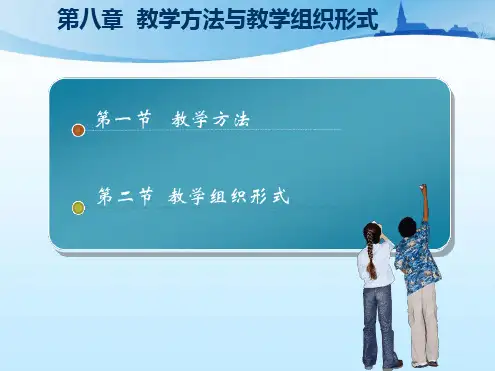 第八章 教学方法与教学组织形式

第一节 教学方法

第二节 教学组织形式